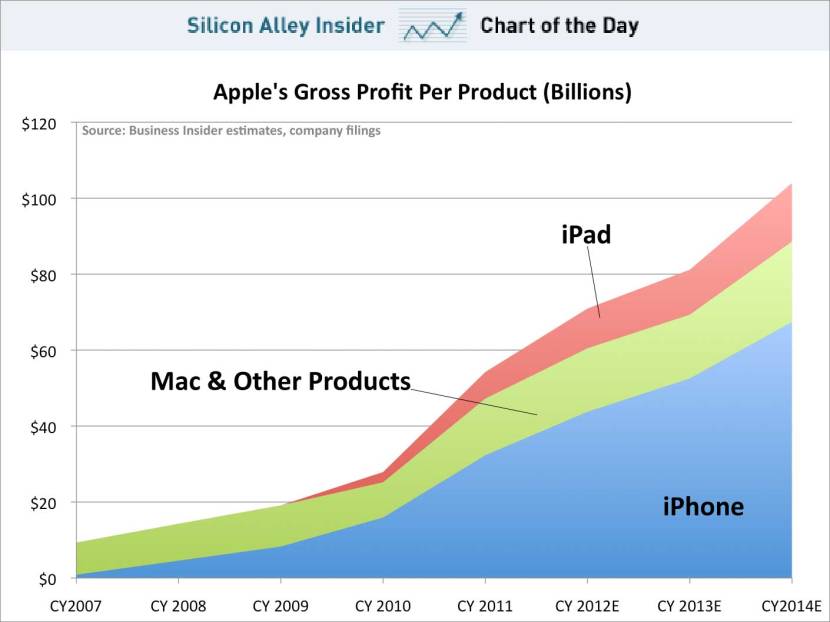 Silicon Alley Insider Chart of the Day

Apple's Gross Profit Per Product (Billions)

Source: Business Insider estimates, company filings

$120
$100
$80
$60
$40
$20
$0

iPad

Mac & Other Products

iPhone

CY2007 CY 2008 CY 2009 CY 2010 CY 2011 CY 2012E CY 2013E CY2014E